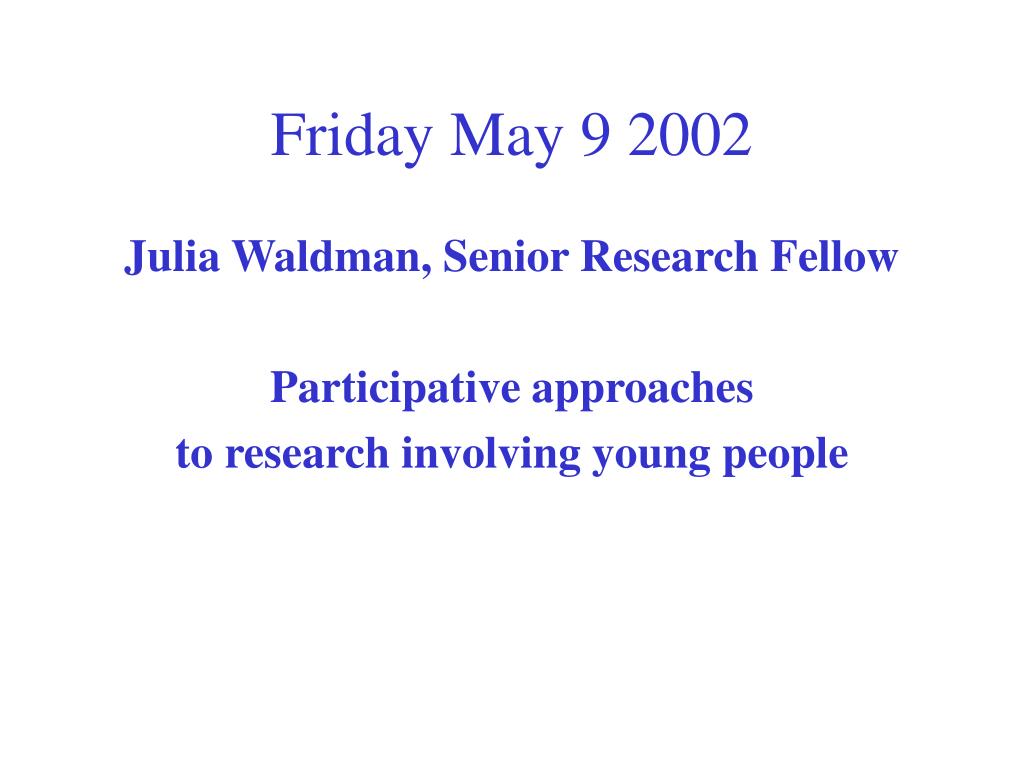 Friday May 9 2002

Julia Waldman, Senior Research Fellow

Participative approaches
to research involving young people